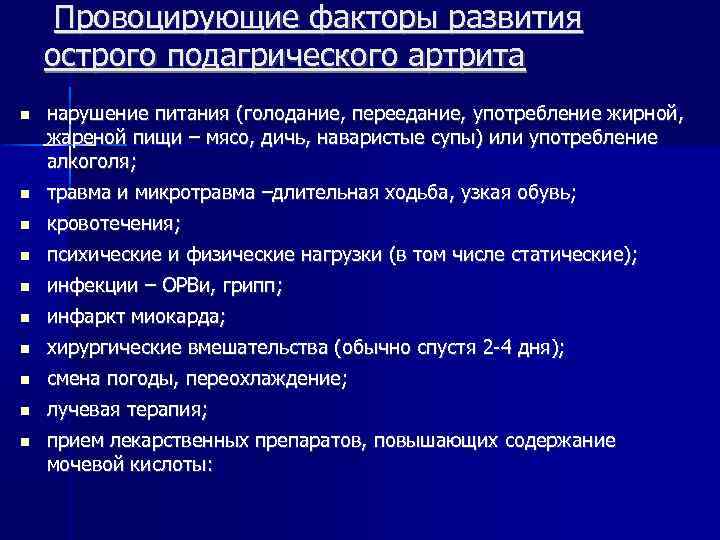 Провоцирующие факторы развития острого подагрического артрита

- нарушение питания (голодание, переедание, употребление жирной, жареной пищи – мясо, дичь, наваристые супы) или употребление алкоголя;
- травма и микротравма –длительная ходьба, узкая обувь;
- кровотечения;
- психические и физические нагрузки (в том числе статические);
- инфекции – ОРВи, грипп;
- инфаркт миокарда;
- хирургические вмешательства (обычно спустя 2-4 дня);
- смена погоды, переохлаждение;
- лучевая терапия;
- прием лекарственных препаратов, повышающих содержание мочевой кислоты: